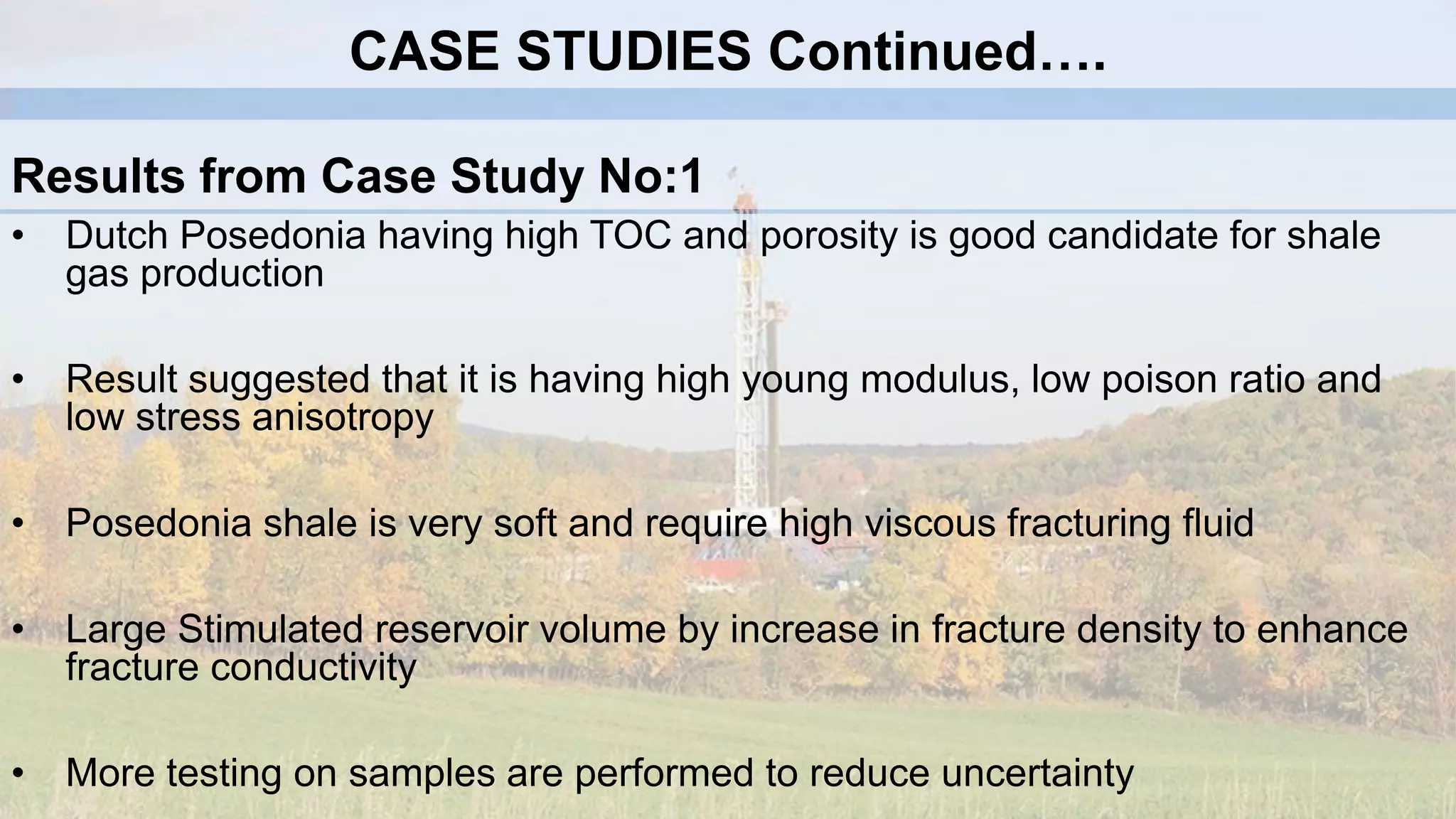 CASE STUDIES Continued….

Results from Case Study No:1

• Dutch Posedonia having high TOC and porosity is good candidate for shale gas production

• Result suggested that it is having high young modulus, low poison ratio and low stress anisotropy

• Posedonia shale is very soft and require high viscous fracturing fluid

• Large Stimulated reservoir volume by increase in fracture density to enhance fracture conductivity

• More testing on samples are performed to reduce uncertainty